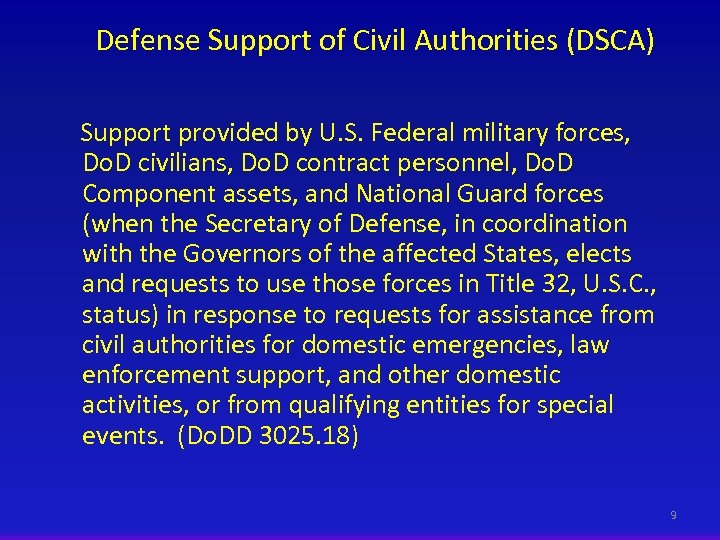 Defense Support of Civil Authorities (DSCA)

Support provided by U.S. Federal military forces, DoD civilians, DoD contract personnel, DoD Component assets, and National Guard forces (when the Secretary of Defense, in coordination with the Governors of the affected States, elects and requests to use those forces in Title 32, U.S.C., status) in response to requests for assistance from civil authorities for domestic emergencies, law enforcement support, and other domestic activities, or from qualifying entities for special events. (DoDD 3025.18)

9